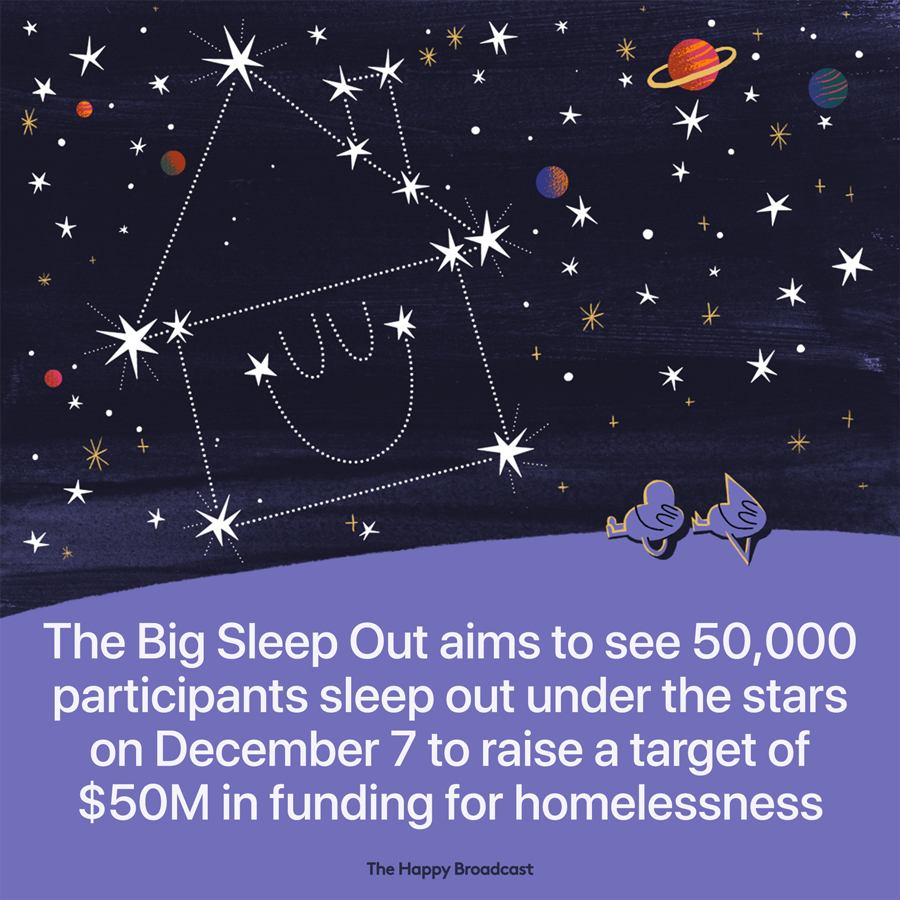 The Big Sleep Out aims to see 50,000 participants sleep out under the stars on December 7 to raise a target of \$50M in funding for homelessness

The Happy Broadcast